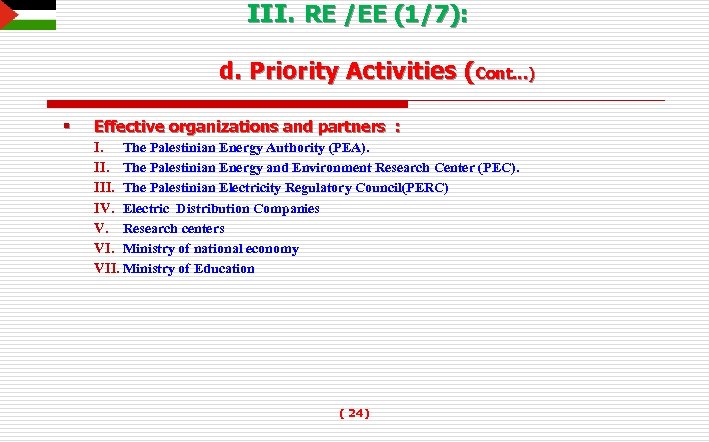 III. RE /EE (1/7):

d. Priority Activities (Cont…)

▪ Effective organizations and partners :

I. The Palestinian Energy Authority (PEA).
II. The Palestinian Energy and Environment Research Center (PEC).
III. The Palestinian Electricity Regulatory Council(PERC)
IV. Electric Distribution Companies
V. Research centers
VI. Ministry of national economy
VII. Ministry of Education

( 24)